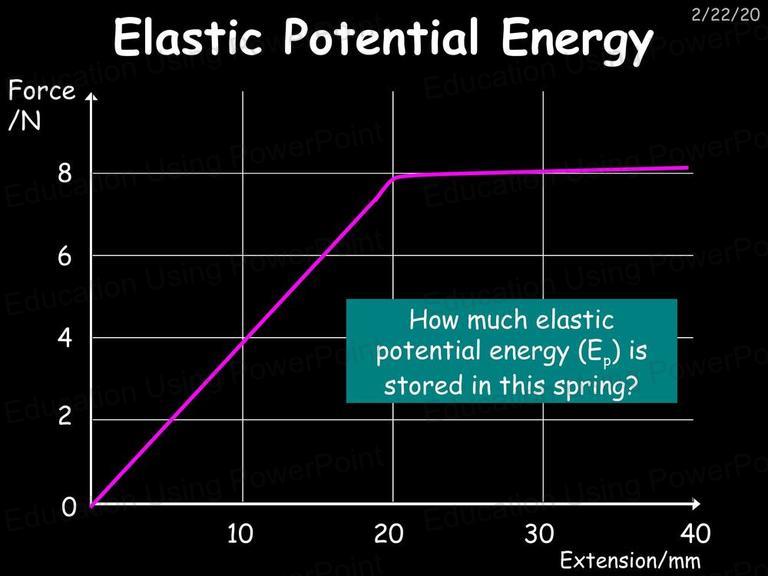 2/22/20

Elastic Potential Energy

Force /N

8

6

4

2

0

10

20

30

40

Extension/mm

How much elastic potential energy ($E_p$) is stored in this spring?

Education Using PowerPoint